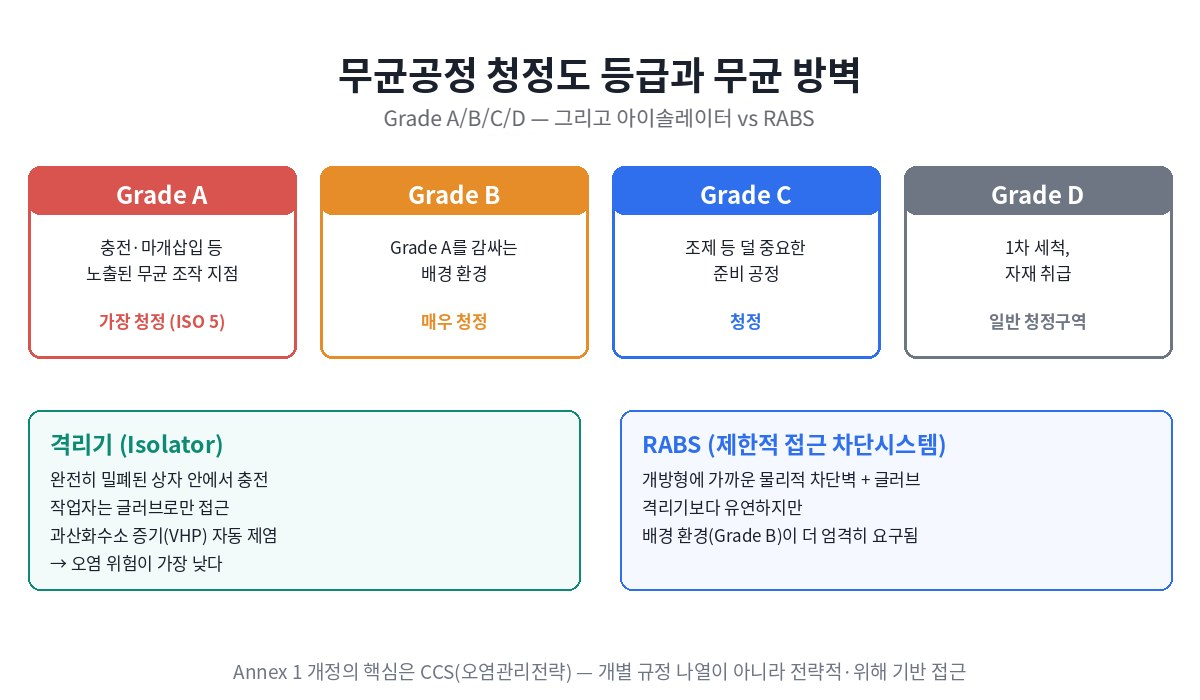 무균공정 청정도 등급과 무균 방벽

Grade A/B/C/D — 그리고 아이솔레이터 vs RABS

Grade A

충전·마개삽입 등
노출된 무균 조작 지점

가장 청정 (ISO 5)

Grade B

Grade A를 감싸는
배경 환경

매우 청정

Grade C

조제 등 덜 중요한
준비 공정

청정

Grade D

1차 세척,
자재 취급

일반 청정구역

격리기 (Isolator)

완전히 밀폐된 상자 안에서 충전
작업자는 글러브로만 접근
과산화수소 증기(VHP) 자동 제염
→ 오염 위험이 가장 낮다

RABS (제한적 접근 차단시스템)

개방형에 가까운 물리적 차단벽 + 글러브
격리기보다 유연하지만
배경 환경(Grade B)이 더 엄격히 요구됨

Annex 1 개정의 핵심은 CCS(오염관리전략) — 개별 규정 나열이 아니라 전략적·위해 기반 접근